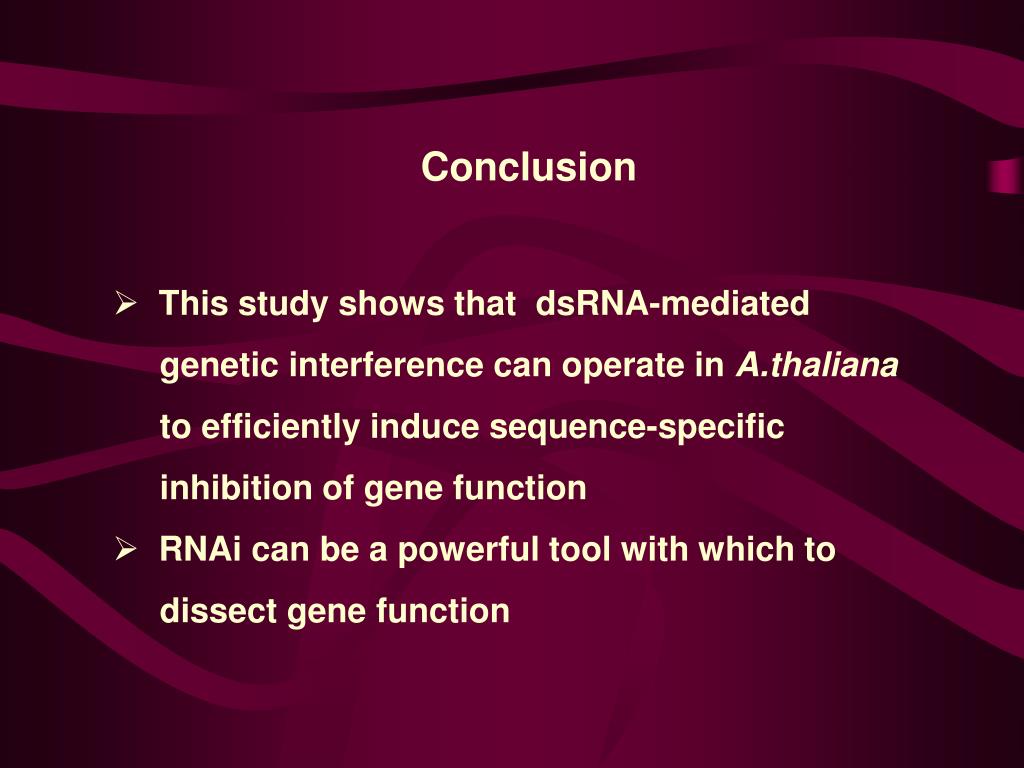 Conclusion

➢ This study shows that dsRNA-mediated genetic interference can operate in A.thaliana to efficiently induce sequence-specific inhibition of gene function

➢ RNAi can be a powerful tool with which to dissect gene function